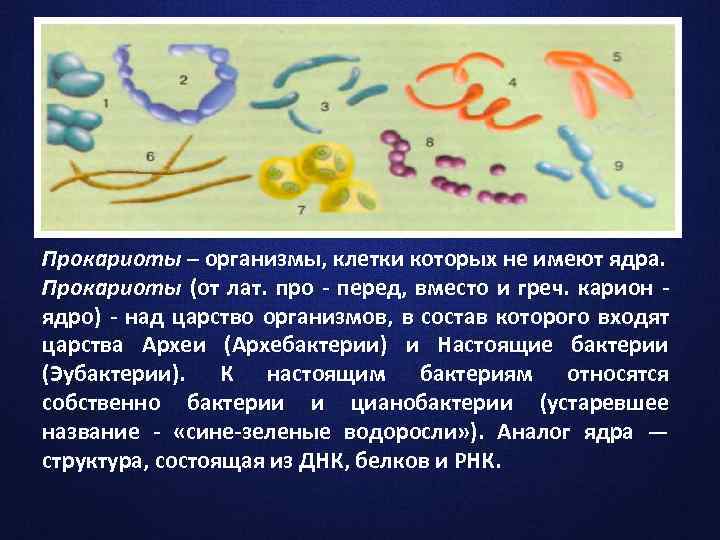 1
2
3
4
5
6
7
8
9

Прокариоты – организмы, клетки которых не имеют ядра. Прокариоты (от лат. про - перед, вместо и греч. карион - ядро) - над царство организмов, в состав которого входят царства Археи (Архебактерии) и Настоящие бактерии (Эубактерии). К настоящим бактериям относятся собственно бактерии и цианобактерии (устаревшее название - «сине-зеленые водоросли»). Аналог ядра — структура, состоящая из ДНК, белков и РНК.